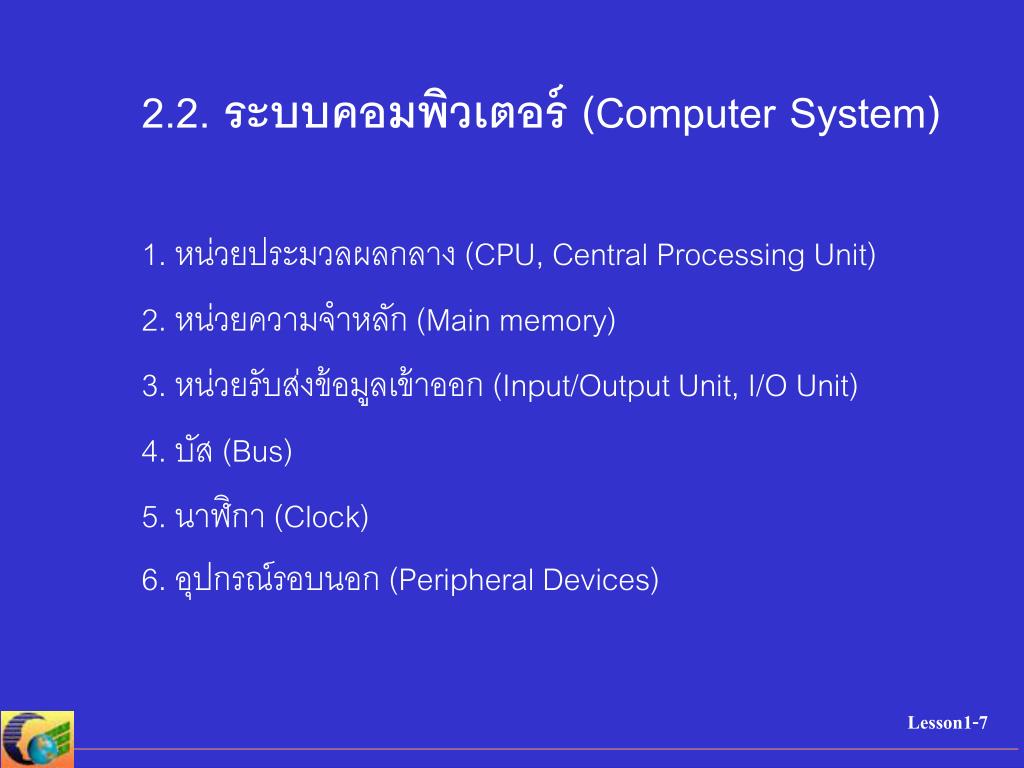 2.2. ระบบคอมพิวเตอร์ (Computer System)

1. หน่วยประมวลผลกลาง (CPU, Central Processing Unit)

2. หน่วยความจำหลัก (Main memory)

3. หน่วยรับส่งข้อมูลเข้าออก (Input/Output Unit, I/O Unit)

4. บัส (Bus)

5. นาฬิกา (Clock)

6. อุปกรณ์รอบนอก (Peripheral Devices)

Lesson1-7